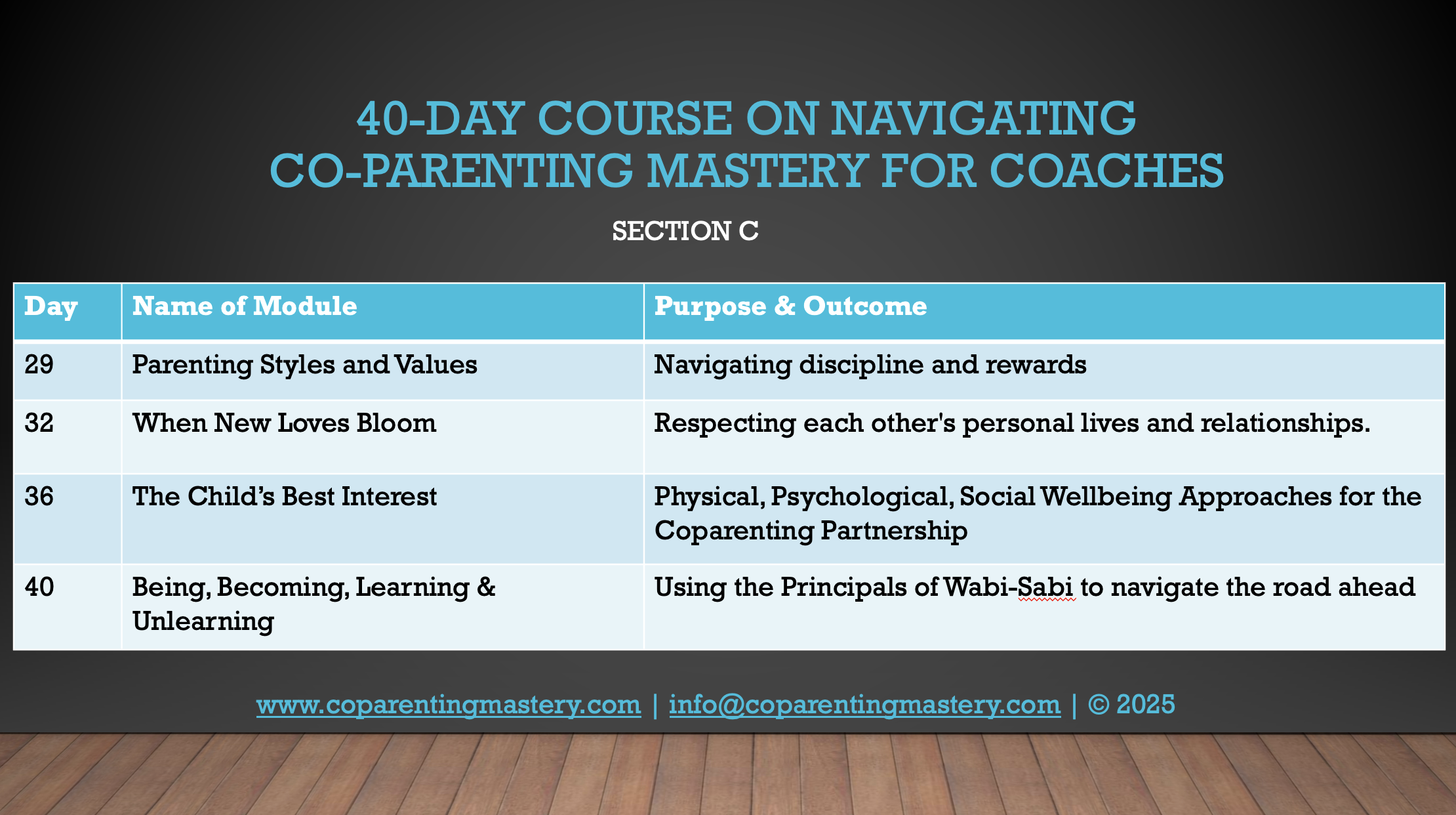 40-DAY COURSE ON NAVIGATING CO-PARENTING MASTERY FOR COACHES

SECTION C

| Day | Name of Module | Purpose & Outcome |
|---|---|---|
| 29 | Parenting Styles and Values | Navigating discipline and rewards |
| 32 | When New Loves Bloom | Respecting each other's personal lives and relationships. |
| 36 | The Child's Best Interest | Physical, Psychological, Social Wellbeing Approaches for the Coparenting Partnership |
| 40 | Being, Becoming, Learning & Unlearning | Using the Principals of Wabi-Sabi to navigate the road ahead |

www.coparentingmastery.com | info@coparentingmastery.com | © 2025